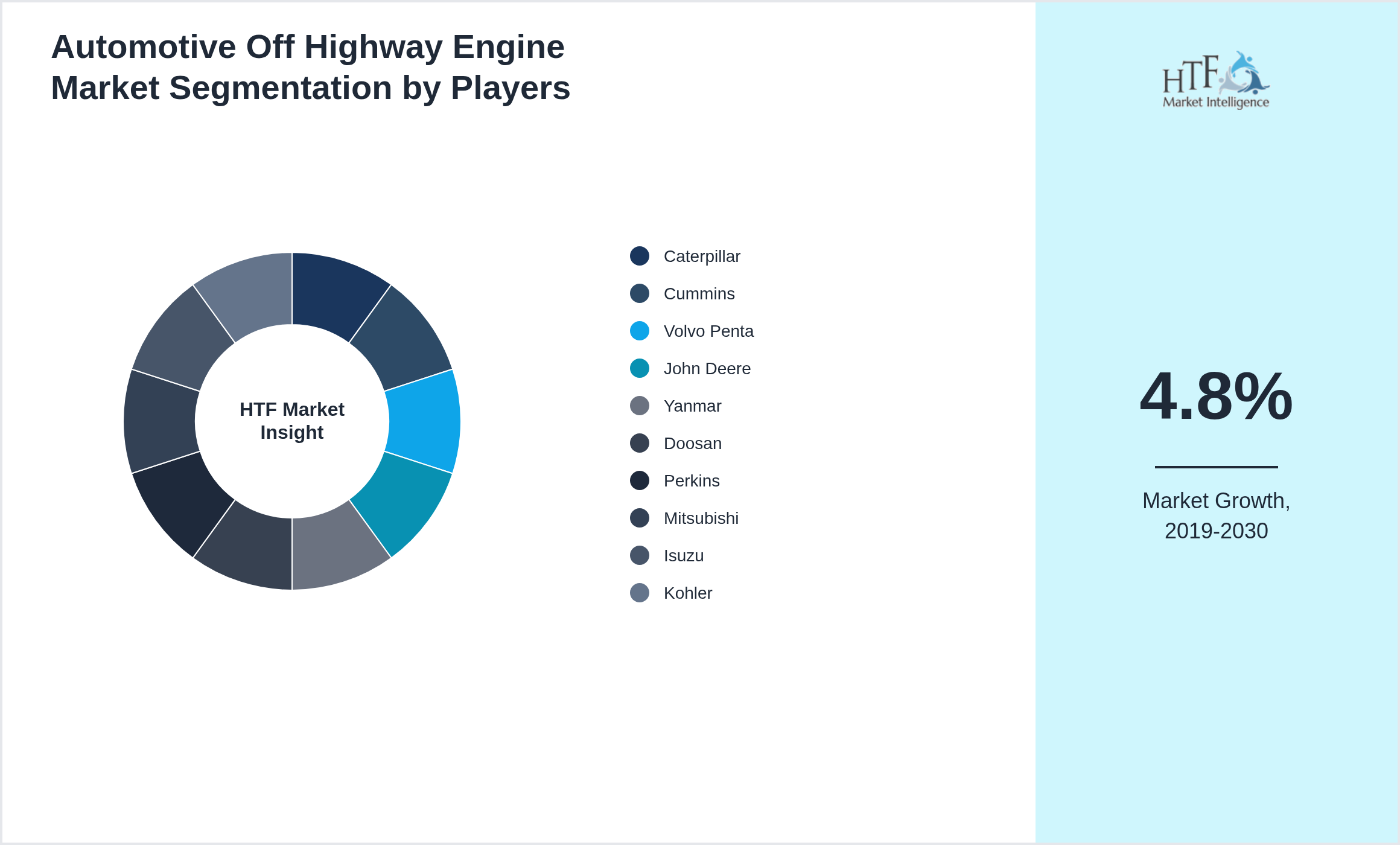 Automotive Off Highway Engine Market Segmentation by Players

HTF Market Insight

Caterpillar
Cummins
Volvo Penta
John Deere
Yanmar
Doosan
Perkins
Mitsubishi
Isuzu
Kohler

HTF Market Intelligence

4.8%

Market Growth, 2019-2030